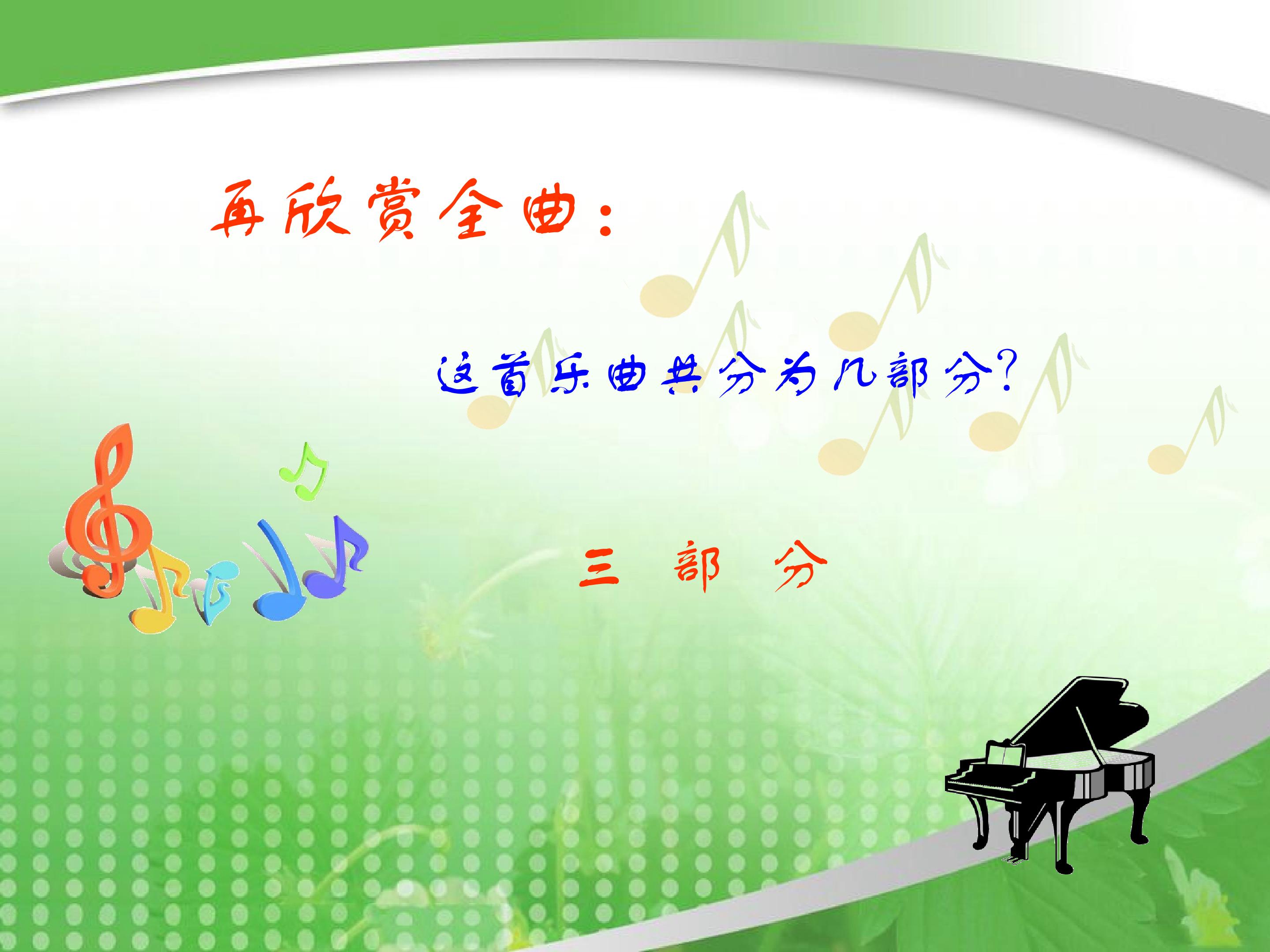 再欣赏全曲：

这首乐曲共分为几部分?

三 部 分